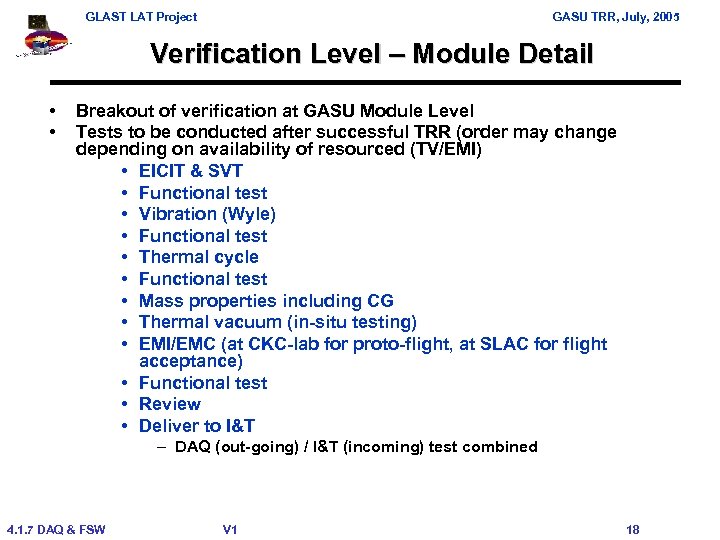 GLAST LAT Project

GASU TRR, July, 2005

Verification Level – Module Detail

• Breakout of verification at GASU Module Level
• Tests to be conducted after successful TRR (order may change depending on availability of resourced (TV/EMI)
  • EICIT & SVT
  • Functional test
  • Vibration (Wyle)
  • Functional test
  • Thermal cycle
  • Functional test
  • Mass properties including CG
  • Thermal vacuum (in-situ testing)
  • EMI/EMC (at CKC-lab for proto-flight, at SLAC for flight acceptance)
  • Functional test
  • Review
  • Deliver to I&T
    – DAQ (out-going) / I&T (incoming) test combined

4.1.7 DAQ & FSW

V1

18